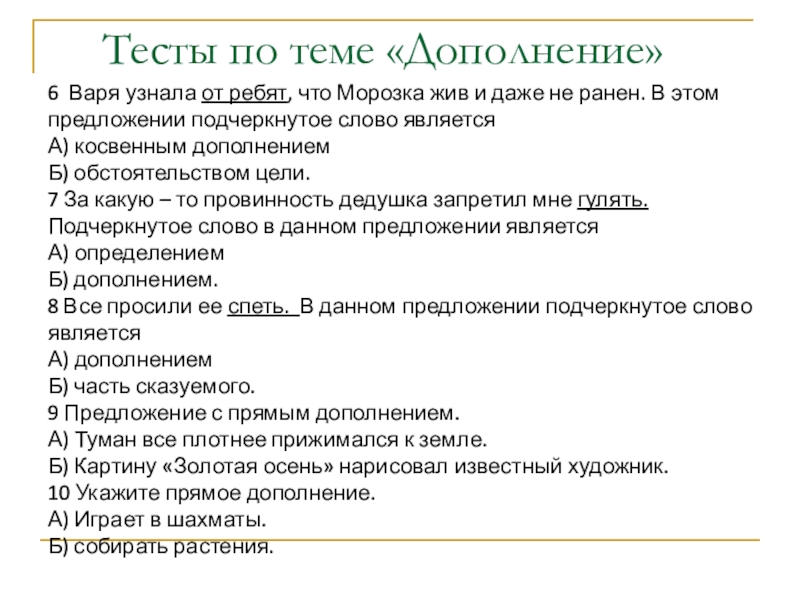 Тесты по теме «Дополнение»

6 Варя узнала от ребят, что Морозка жив и даже не ранен. В этом предложении подчеркнутое слово является
А) косвенным дополнением
Б) обстоятельством цели.
7 За какую – то провинность дедушка запретил мне гулять. Подчеркнутое слово в данном предложении является
А) определением
Б) дополнением.
8 Все просили ее спеть. В данном предложении подчеркнутое слово является
А) дополнением
Б) часть сказуемого.
9 Предложение с прямым дополнением.
А) Туман все плотнее прижимался к земле.
Б) Картину «Золотая осень» нарисовал известный художник.
10 Укажите прямое дополнение.
А) Играет в шахматы.
Б) собирать растения.